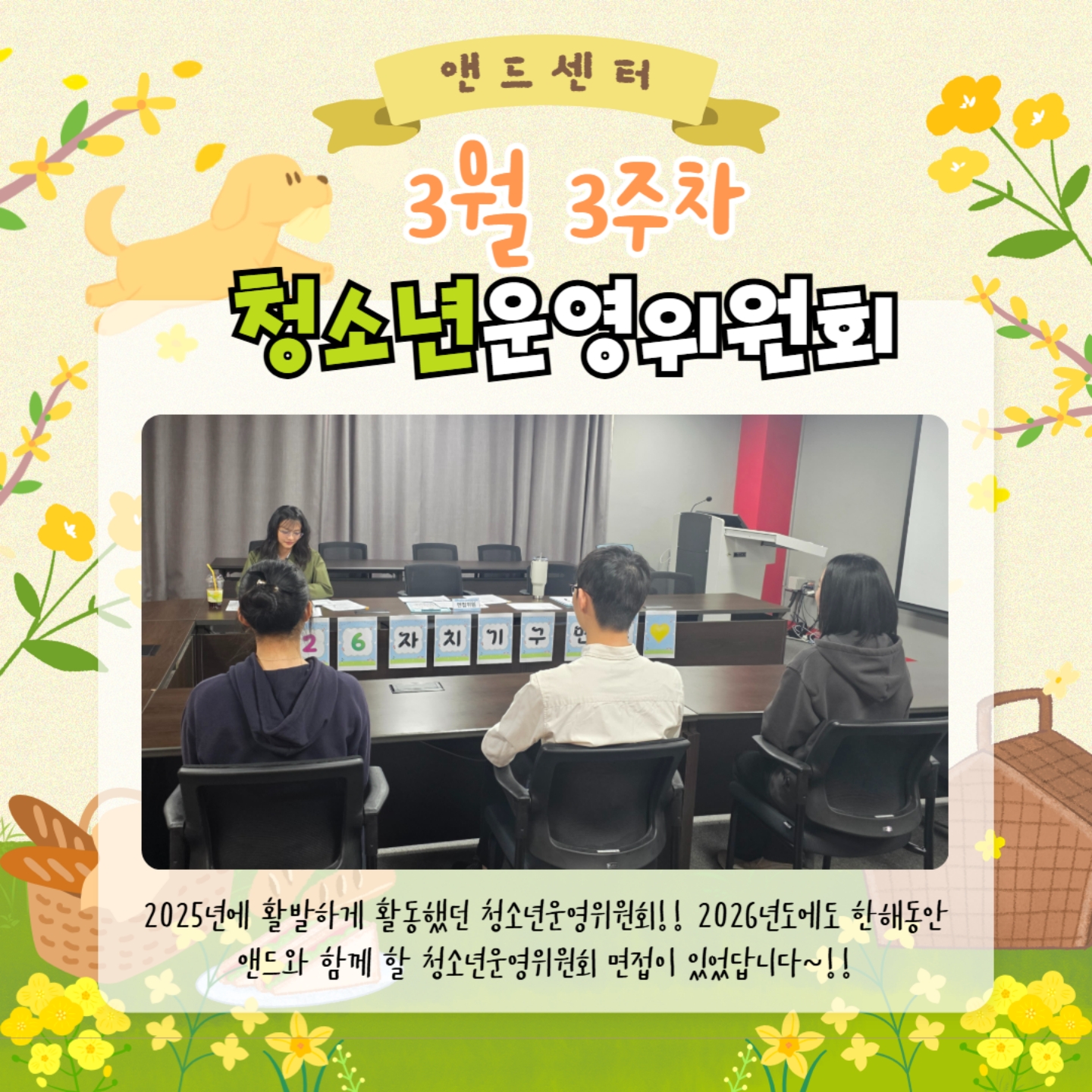 앤드센터

3월 3주차

청소년운영위원회

2 6 자 치 기 구 면

2025년에 활발하게 활동했던 청소년운영위원회!! 2026년도에도 한해동안 앤드와 함께 할 청소년운영위원회 면접이 있었답니다~!!